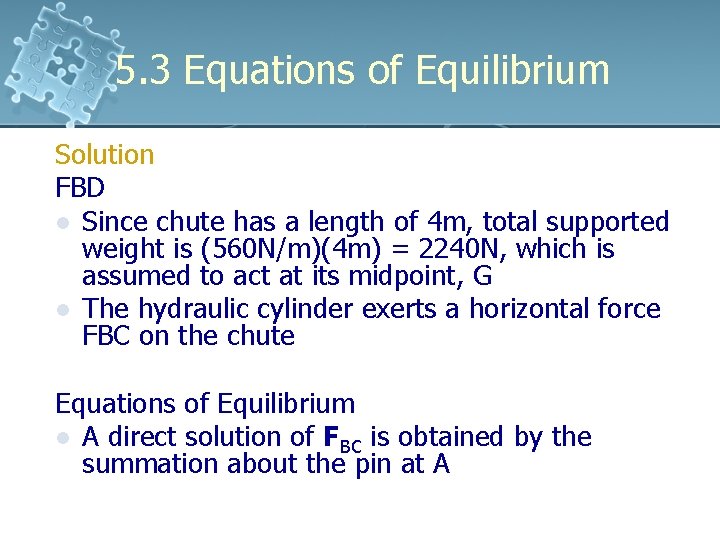 5.3 Equations of Equilibrium

Solution
FBD
- Since chute has a length of 4m, total supported weight is (560N/m)(4m) = 2240N, which is assumed to act at its midpoint, G
- The hydraulic cylinder exerts a horizontal force FBC on the chute

Equations of Equilibrium
- A direct solution of $\mathbf{F}_{BC}$ is obtained by the summation about the pin at A